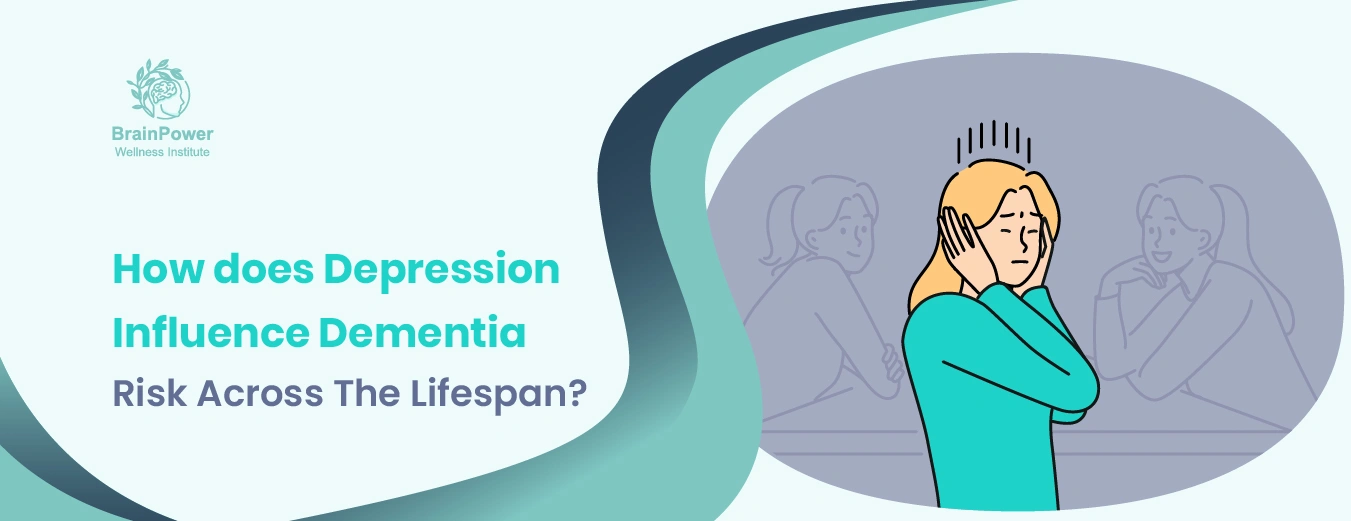 BrainPower
Wellness Institute

How does Depression Influence Dementia Risk Across The Lifespan?